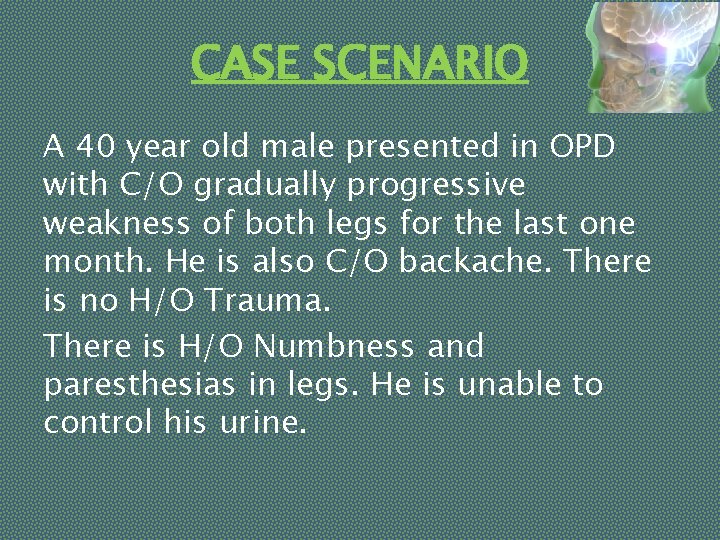 CASE SCENARIO

A 40 year old male presented in OPD with C/O gradually progressive weakness of both legs for the last one month. He is also C/O backache. There is no H/O Trauma.

There is H/O Numbness and paresthesias in legs. He is unable to control his urine.